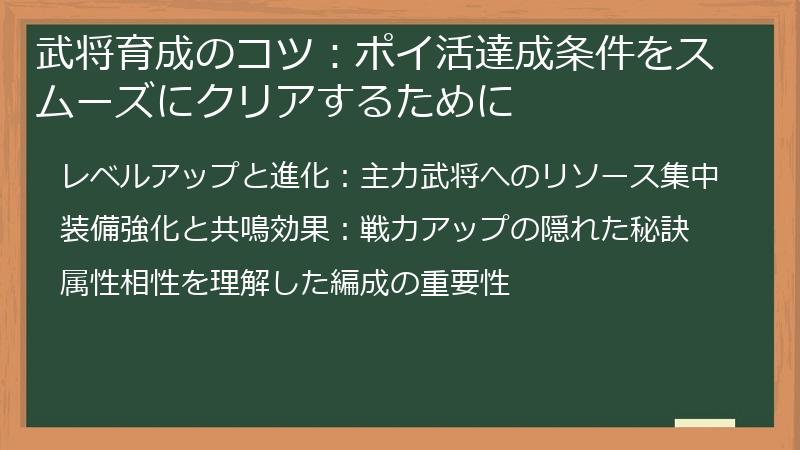 武将育成のコツ：ポイ活達成条件をスムーズにクリアするために

レベルアップと進化：主力武将へのリソース集中

装備強化と共鳴効果：戦力アップの隠れた秘訣

属性相性を理解した編成の重要性